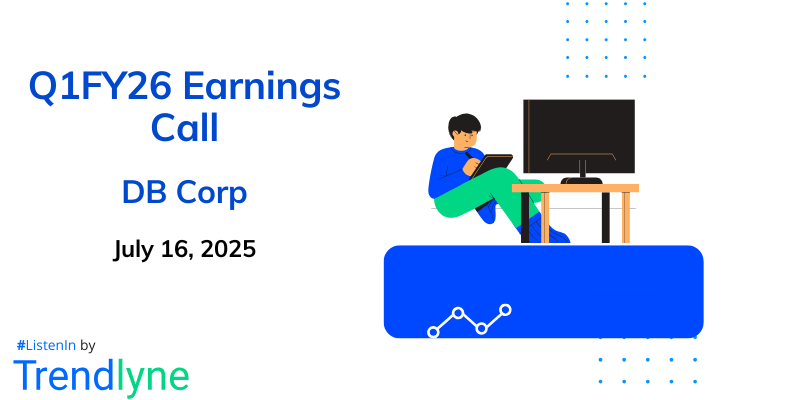 Q1FY26 Earnings Call

DB Corp

July 16, 2025

#ListenIn by

Trendlyne